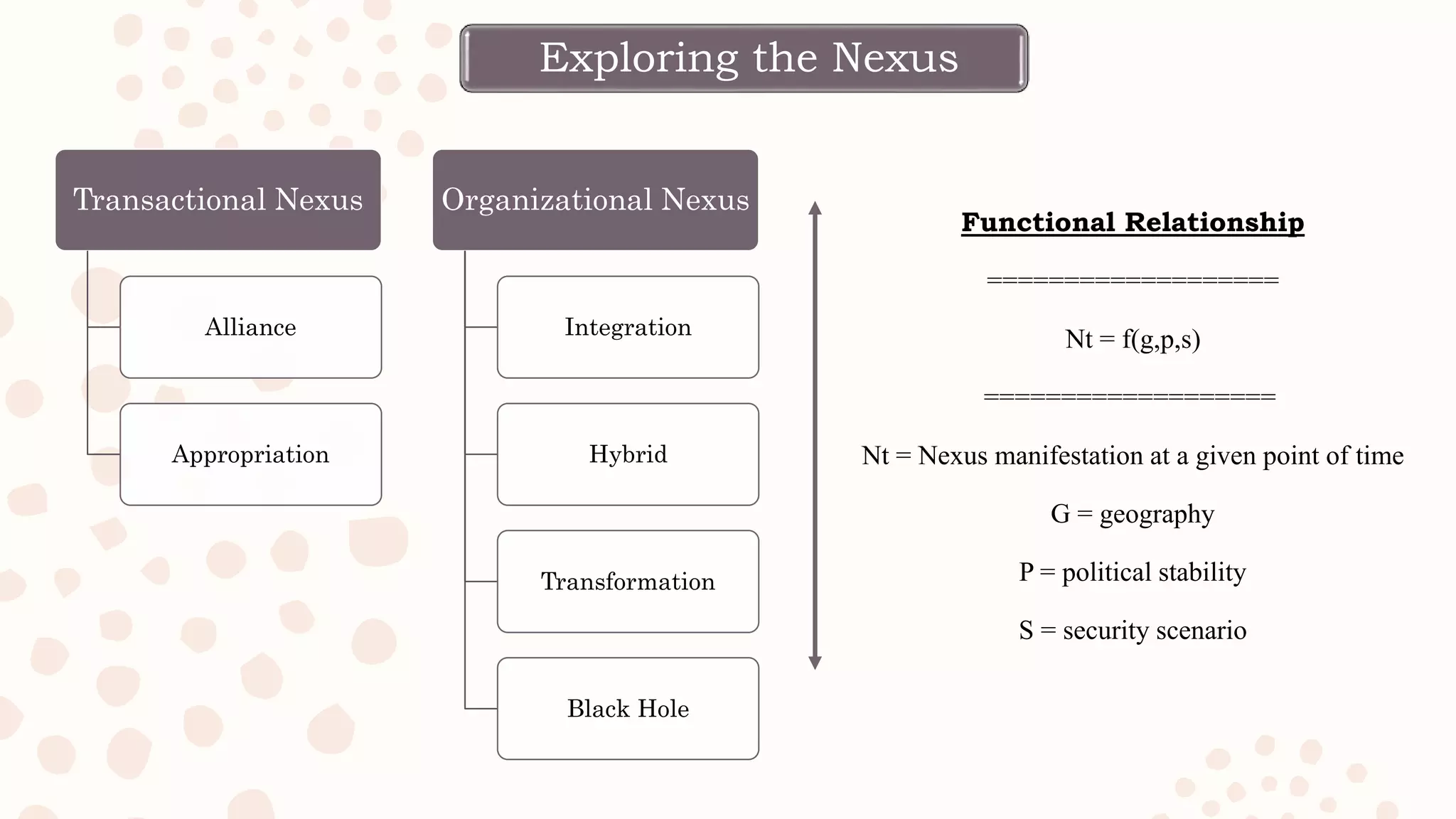 Exploring the Nexus

Transactional Nexus

Alliance

Appropriation

Organizational Nexus

Integration

Hybrid

Transformation

Black Hole

Functional Relationship

====================

Nt = f(g,p,s)

====================

Nt = Nexus manifestation at a given point of time

G = geography

P = political stability

S = security scenario